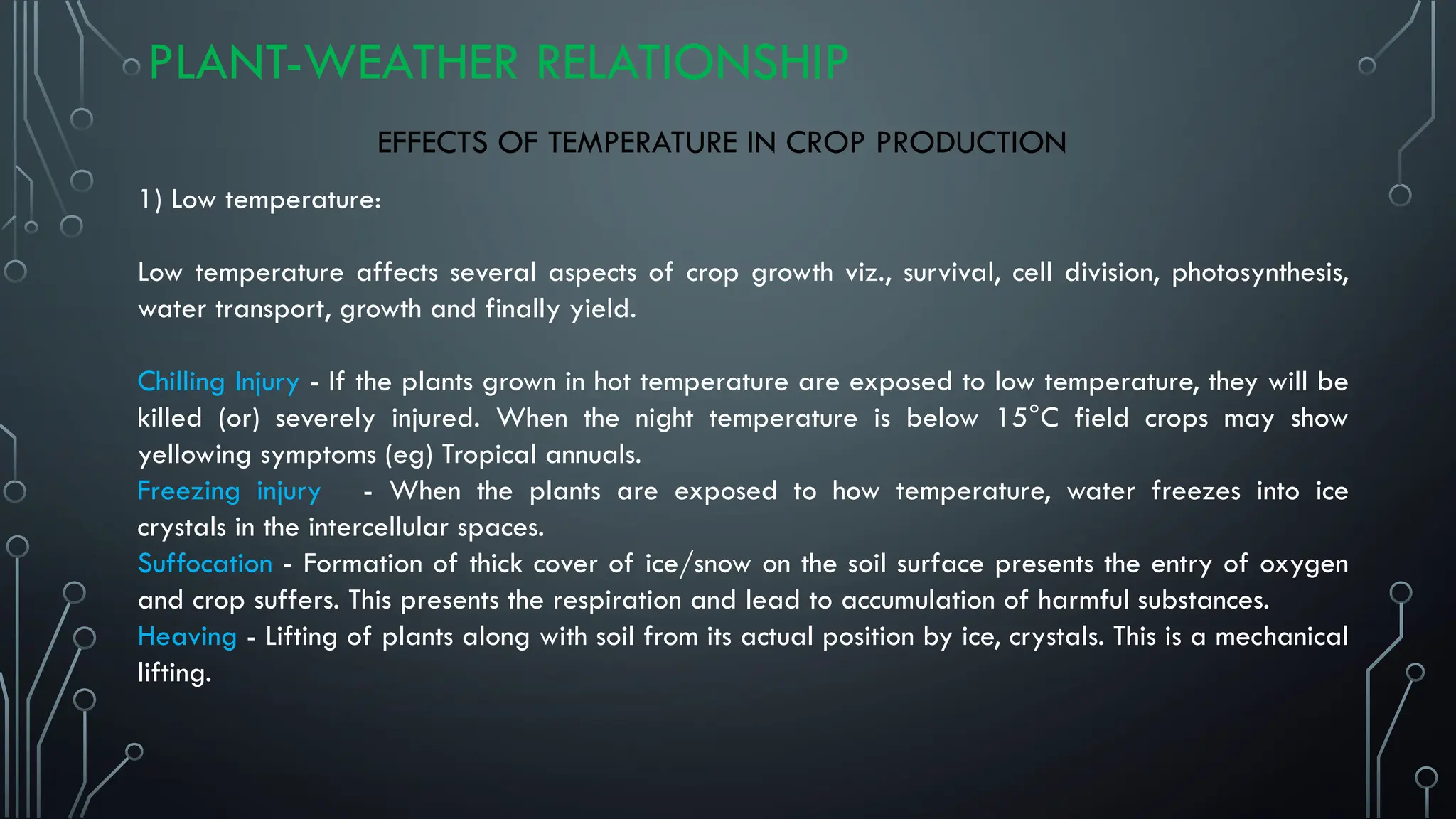 PLANT-WEATHER RELATIONSHIP

EFFECTS OF TEMPERATURE IN CROP PRODUCTION

1) Low temperature:

Low temperature affects several aspects of crop growth viz., survival, cell division, photosynthesis, water transport, growth and finally yield.

Chilling Injury - If the plants grown in hot temperature are exposed to low temperature, they will be killed (or) severely injured. When the night temperature is below 15°C field crops may show yellowing symptoms (eg) Tropical annuals.
Freezing injury - When the plants are exposed to how temperature, water freezes into ice crystals in the intercellular spaces.
Suffocation - Formation of thick cover of ice/snow on the soil surface presents the entry of oxygen and crop suffers. This presents the respiration and lead to accumulation of harmful substances.
Heaving - Lifting of plants along with soil from its actual position by ice, crystals. This is a mechanical lifting.